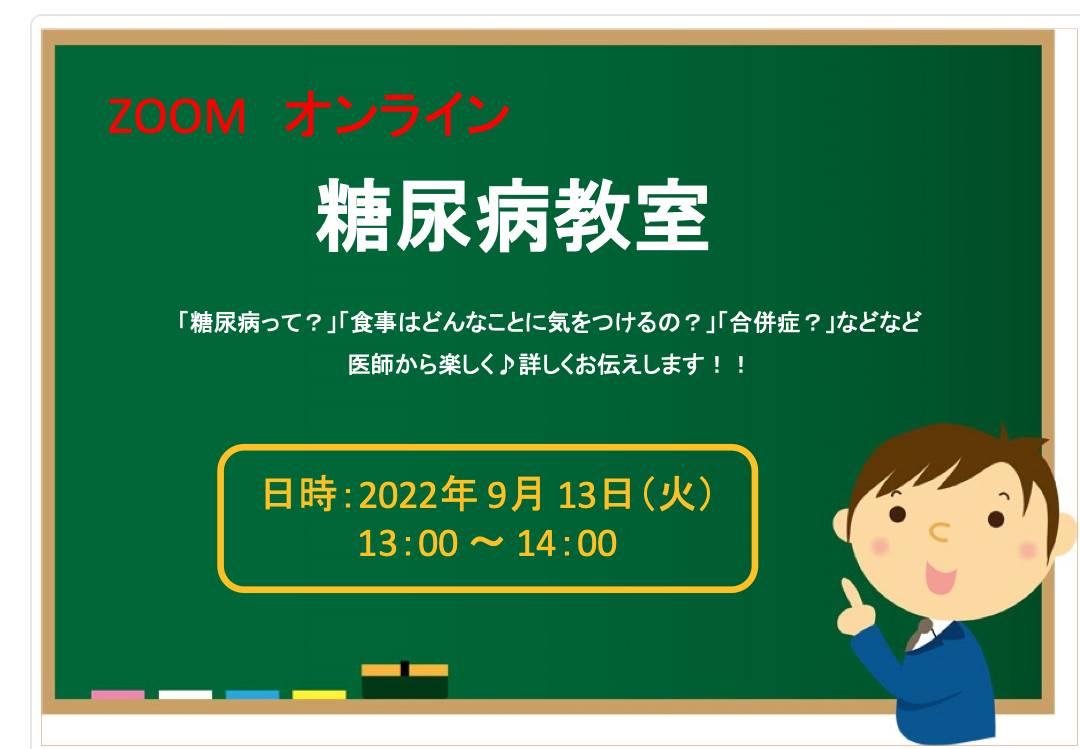 ZOOM　オンライン

糖尿病教室

「糖尿病って？」「食事はどんなことに気をつけるの？」「合併症？」などなど
医師から楽しく♪詳しくお伝えします！！

日時：2022年 9月 13日（火）
13：00 ～ 14：00